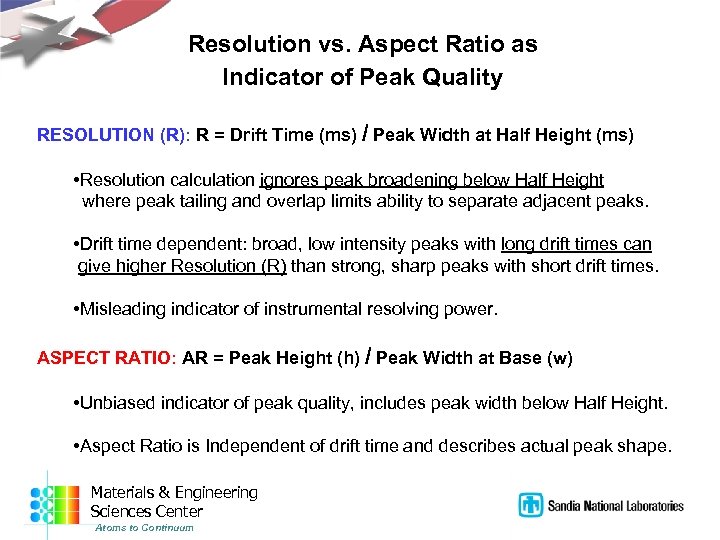 Resolution vs. Aspect Ratio as Indicator of Peak Quality

RESOLUTION (R): R = Drift Time (ms) / Peak Width at Half Height (ms)

•Resolution calculation ignores peak broadening below Half Height where peak tailing and overlap limits ability to separate adjacent peaks.

•Drift time dependent: broad, low intensity peaks with long drift times can give higher Resolution (R) than strong, sharp peaks with short drift times.

•Misleading indicator of instrumental resolving power.

ASPECT RATIO: AR = Peak Height (h) / Peak Width at Base (w)

•Unbiased indicator of peak quality, includes peak width below Half Height.

•Aspect Ratio is Independent of drift time and describes actual peak shape.

Materials & Engineering Sciences Center
Atoms to Continuum

Sandia National Laboratories